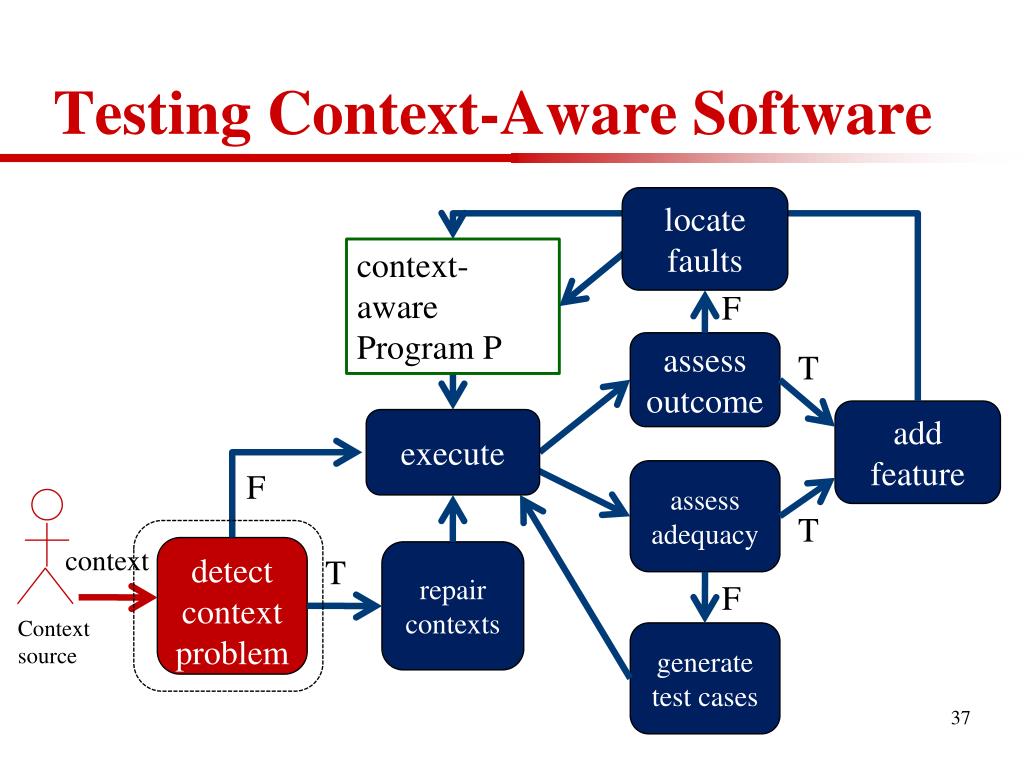 Testing Context-Aware Software

locate faults

context-aware Program P

F

assess outcome

T

add feature

execute

F

assess adequacy

T

context

detect context problem

T

repair contexts

F

Context source

generate test cases

37